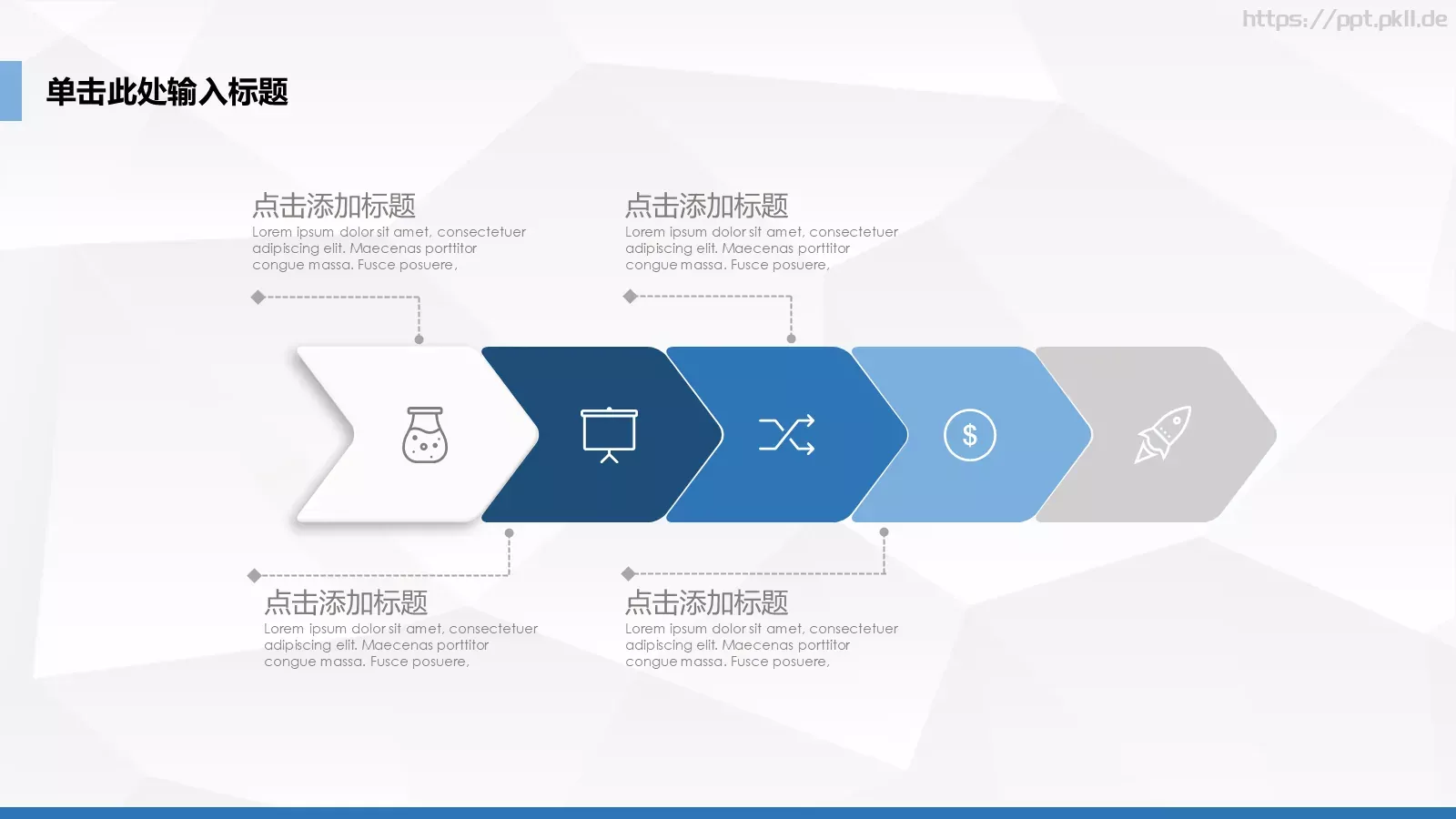 https://ppt.pkll.de

单击此处输入标题

点击添加标题
Lorem ipsum dolor sit amet, consectetuer adipiscing elit. Maecenas porttitor congue massa. Fusce posuere,

点击添加标题
Lorem ipsum dolor sit amet, consectetuer adipiscing elit. Maecenas porttitor congue massa. Fusce posuere,

$

点击添加标题
Lorem ipsum dolor sit amet, consectetuer adipiscing elit. Maecenas porttitor congue massa. Fusce posuere,

点击添加标题
Lorem ipsum dolor sit amet, consectetuer adipiscing elit. Maecenas porttitor congue massa. Fusce posuere,